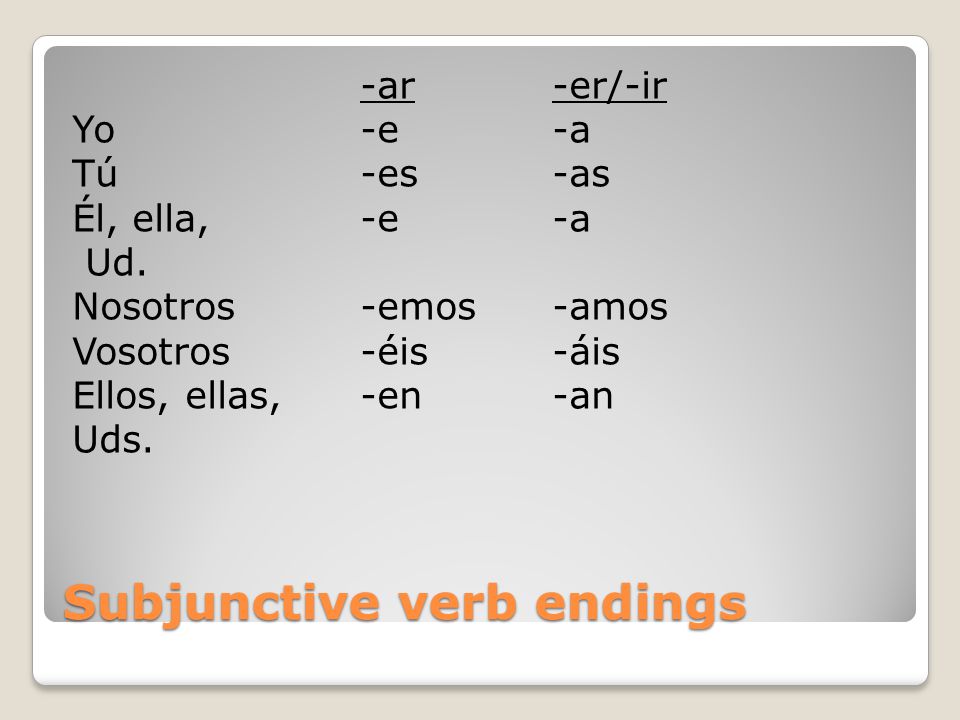 | | -ar | -er/-ir |
|---|---|---|
| Yo | -e | -a |
| Tú | -es | -as |
| Él, ella, Ud. | -e | -a |
| Nosotros | -emos | -amos |
| Vosotros | -éis | -áis |
| Ellos, ellas, Uds. | -en | -an |

Subjunctive verb endings